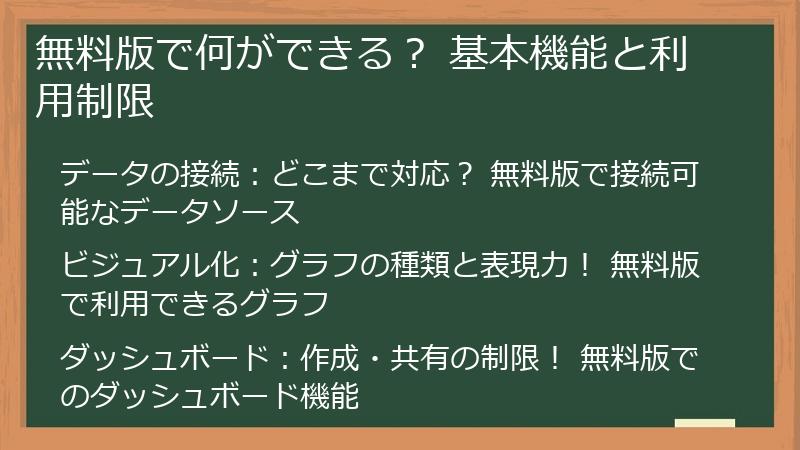 無料版で何ができる？ 基本機能と利用制限

データの接続：どこまで対応？ 無料版で接続可能なデータソース

ビジュアル化：グラフの種類と表現力！ 無料版で利用できるグラフ

ダッシュボード：作成・共有の制限！ 無料版でのダッシュボード機能